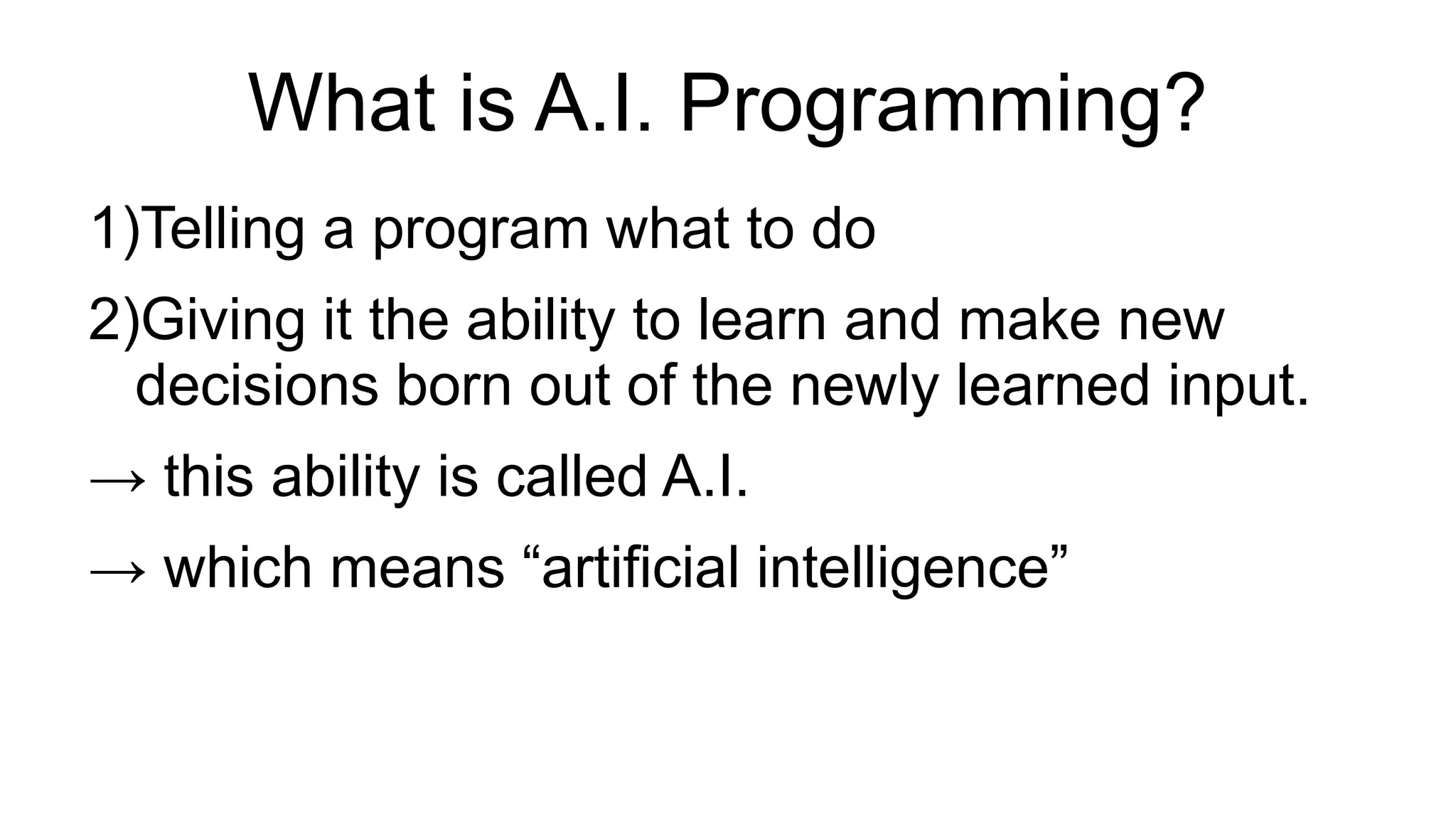 What is A.I. Programming?

1)Telling a program what to do

2)Giving it the ability to learn and make new decisions born out of the newly learned input.

→ this ability is called A.I.

→ which means “artificial intelligence”